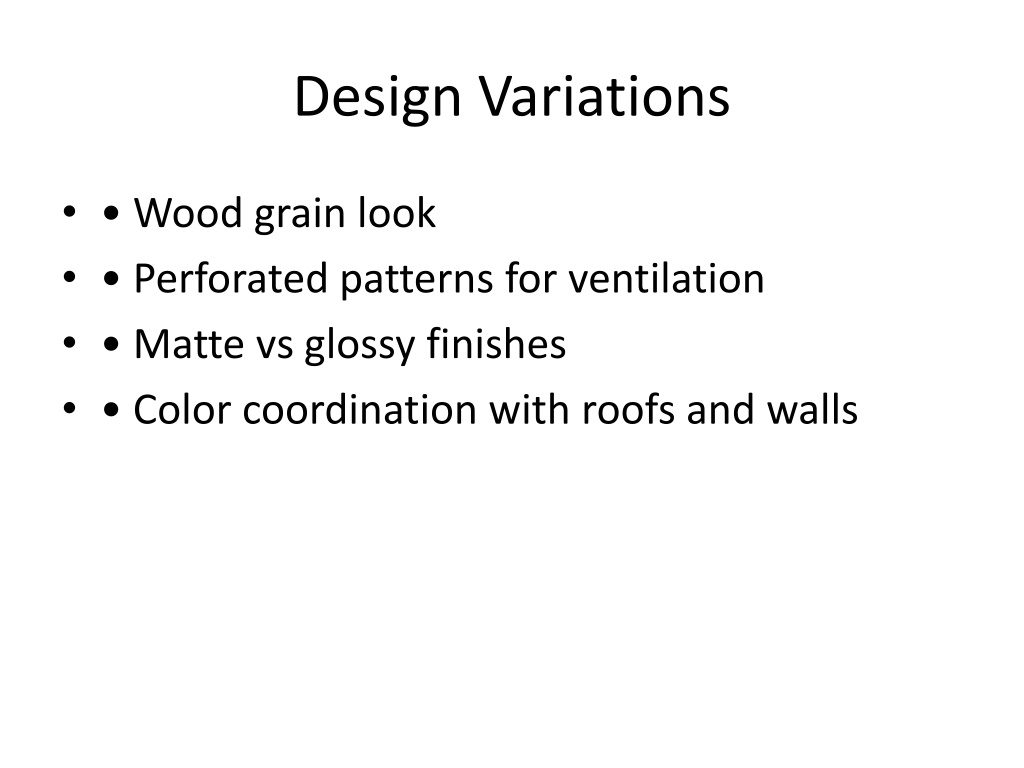 Design Variations

• • Wood grain look
• • Perforated patterns for ventilation
• • Matte vs glossy finishes
• • Color coordination with roofs and walls